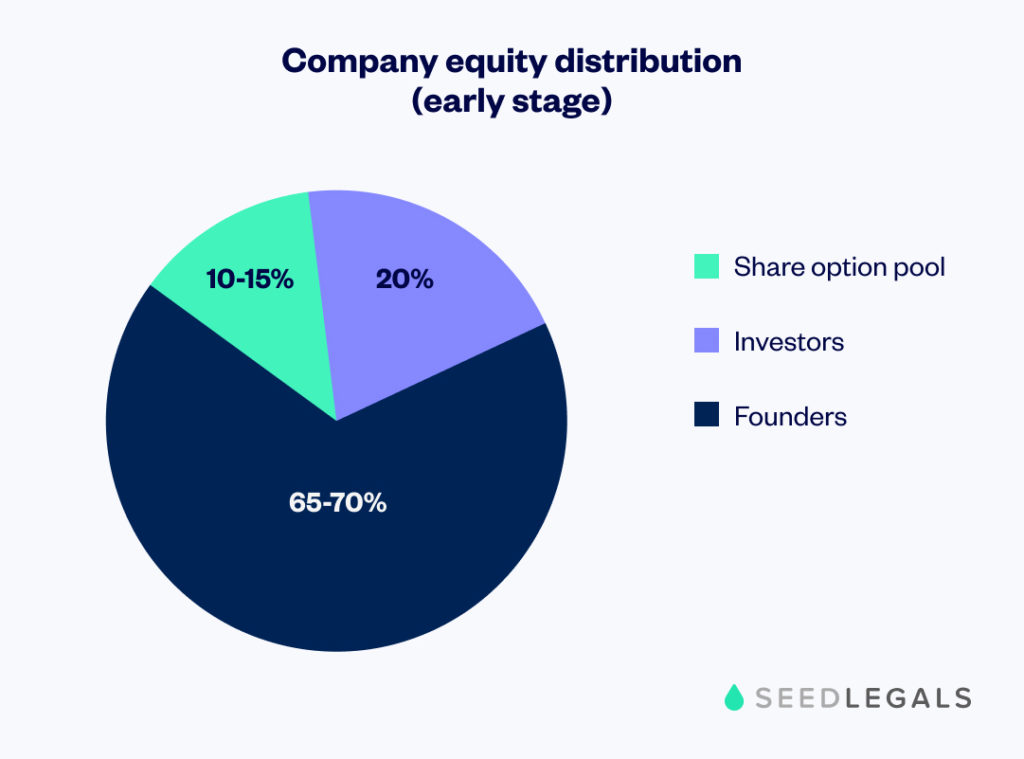 Company equity distribution
(early stage)

10-15%
20%
65-70%

Share option pool
Investors
Founders

SEEDLEGALS